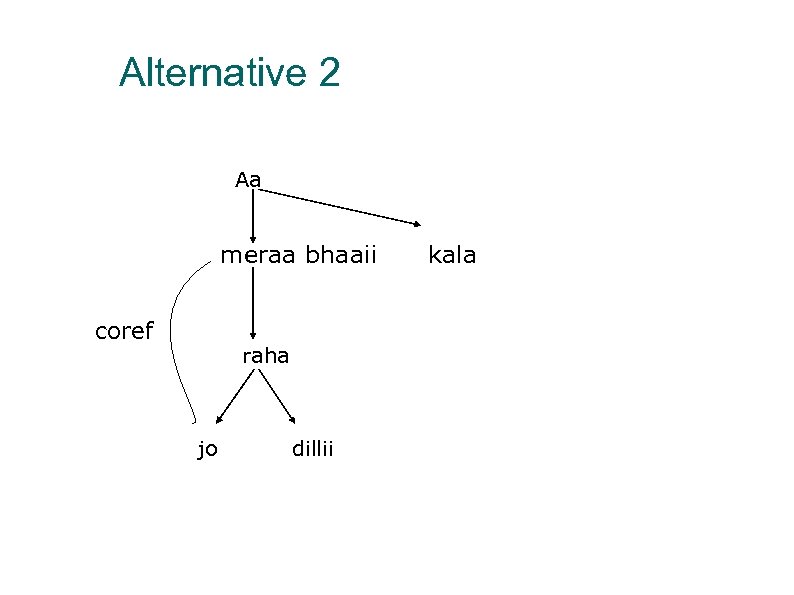 Alternative 2

Aa

meraa bhaaii

kala

coref

raha

jo

dillii